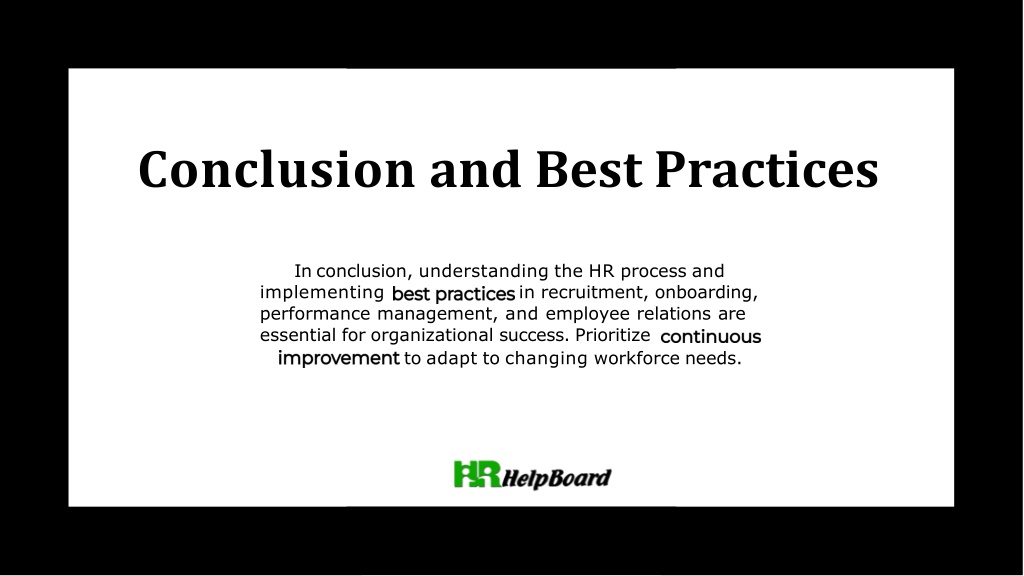 Conclusion and Best Practices

In conclusion, understanding the HR process and implementing best practices in recruitment, onboarding, performance management, and employee relations are essential for organizational success. Prioritize continuous improvement to adapt to changing workforce needs.

HR HelpBoard